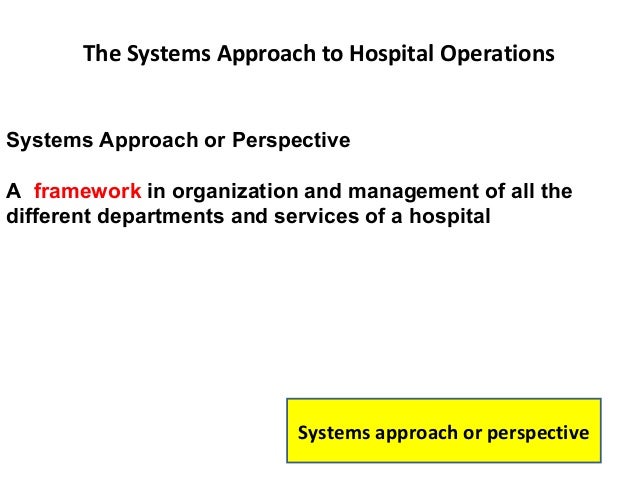 The Systems Approach to Hospital Operations

Systems Approach or Perspective

A framework in organization and management of all the different departments and services of a hospital

Systems approach or perspective